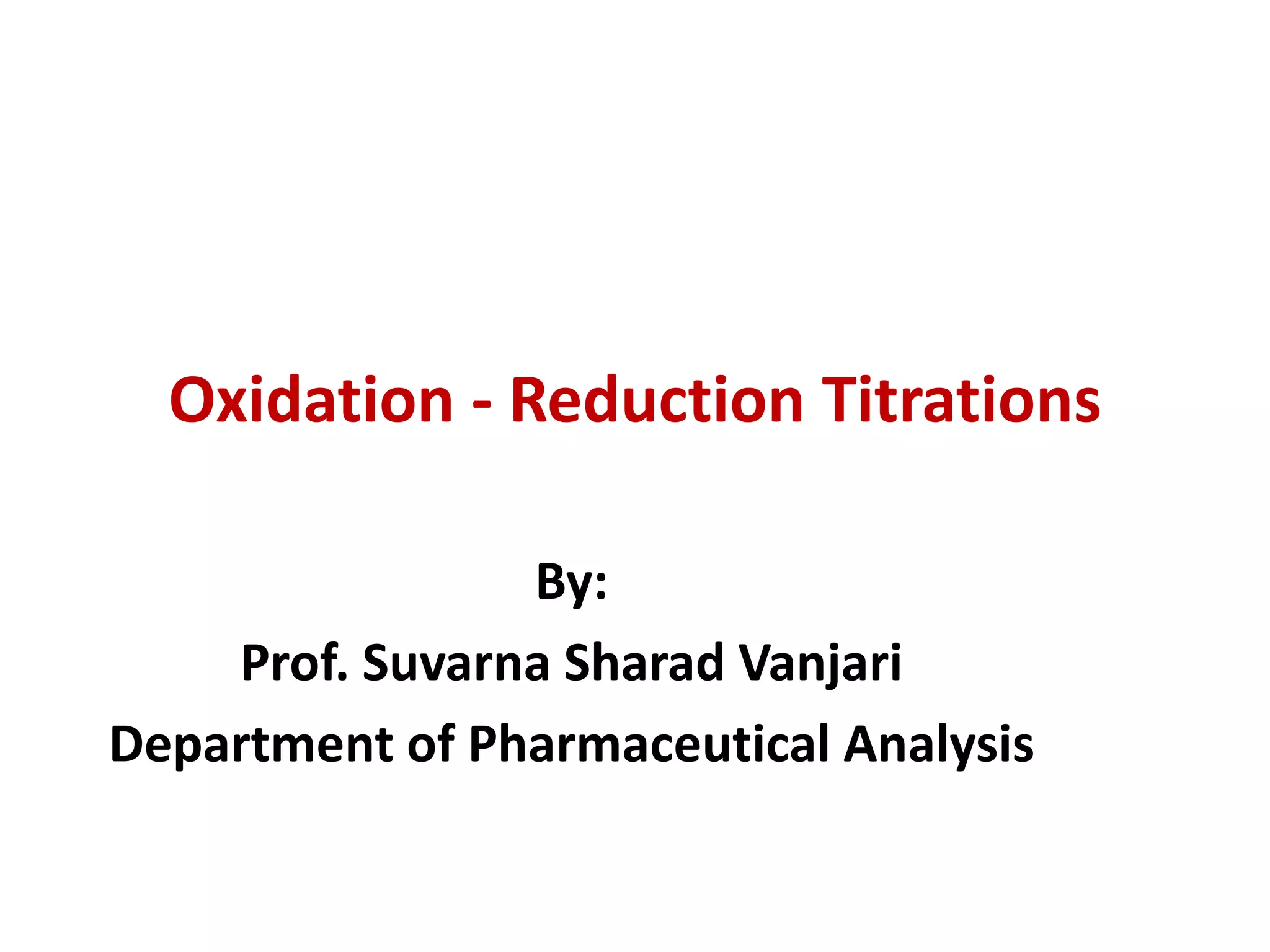 Oxidation - Reduction Titrations

By:

Prof. Suvarna Sharad Vanjari

Department of Pharmaceutical Analysis